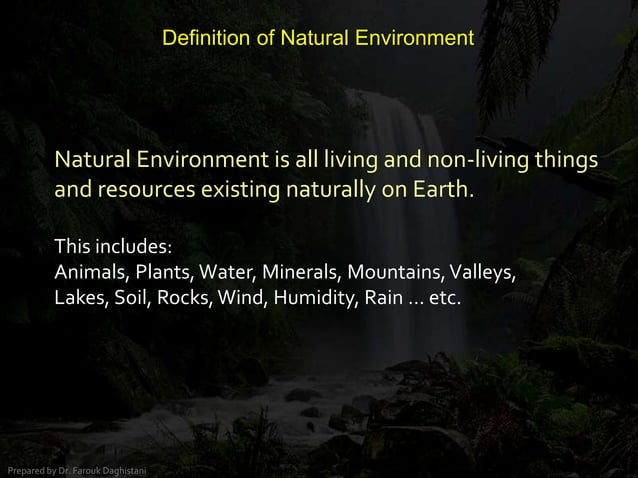 Definition of Natural Environment

Natural Environment is all living and non-living things and resources existing naturally on Earth.

This includes:
Animals, Plants, Water, Minerals, Mountains, Valleys, Lakes, Soil, Rocks, Wind, Humidity, Rain … etc.

Prepared by Dr. Farouk Daghistani